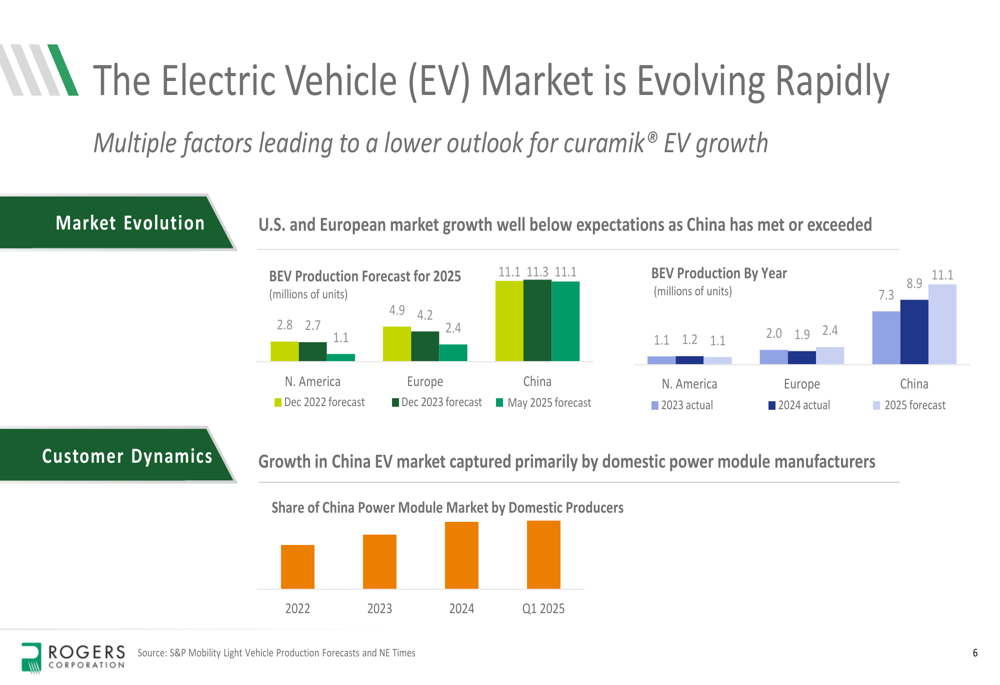 The Electric Vehicle (EV) Market is Evolving Rapidly

Multiple factors leading to a lower outlook for curamik® EV growth

Market Evolution

U.S. and European market growth well below expectations as China has met or exceeded

BEV Production Forecast for 2025
(millions of units)

2.8 2.7 1.1
4.9 4.2 2.4
11.1 11.3 11.1

N. America
Europe
China

Dec 2022 forecast
Dec 2023 forecast
May 2025 forecast

BEV Production By Year
(millions of units)

1.1 1.2 1.1
2.0 1.9 2.4
7.3 8.9 11.1

N. America
Europe
China

2023 actual
2024 actual
2025 forecast

Customer Dynamics

Growth in China EV market captured primarily by domestic power module manufacturers

Share of China Power Module Market by Domestic Producers

2022
2023
2024
Q1 2025

ROGERS CORPORATION

Source: S&P Mobility Light Vehicle Production Forecasts and NE Times

6